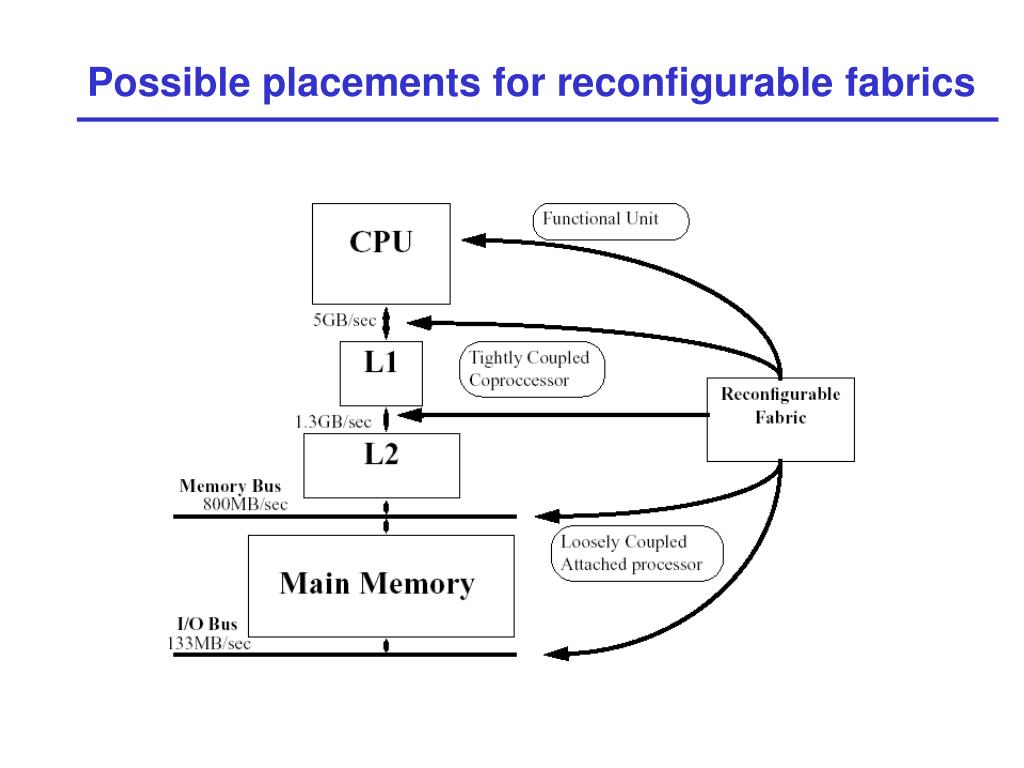 Possible placements for reconfigurable fabrics

CPU

Functional Unit

5GB/sec

L1

Tightly Coupled Coproccessor

Reconfigurable Fabric

1.3GB/sec

L2

Memory Bus
800MB/sec

Loosely Coupled Attached processor

Main Memory

I/O Bus
133MB/sec